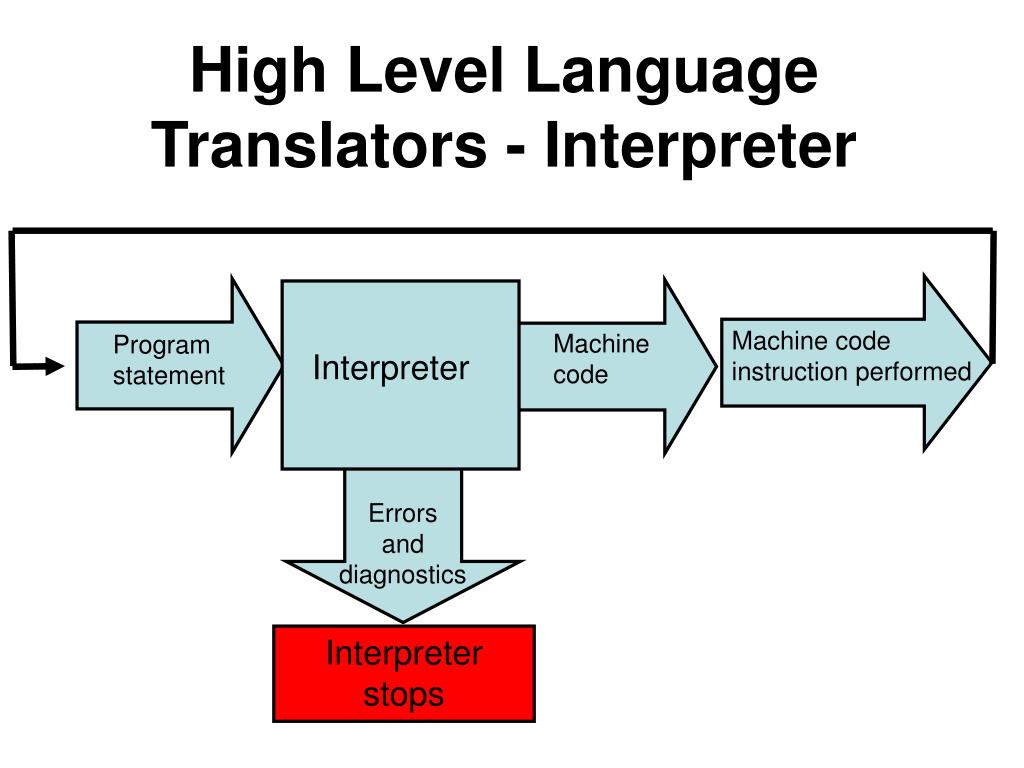 High Level Language Translators - Interpreter

Program statement

Interpreter

Machine code

Machine code instruction performed

Errors and diagnostics

Interpreter stops